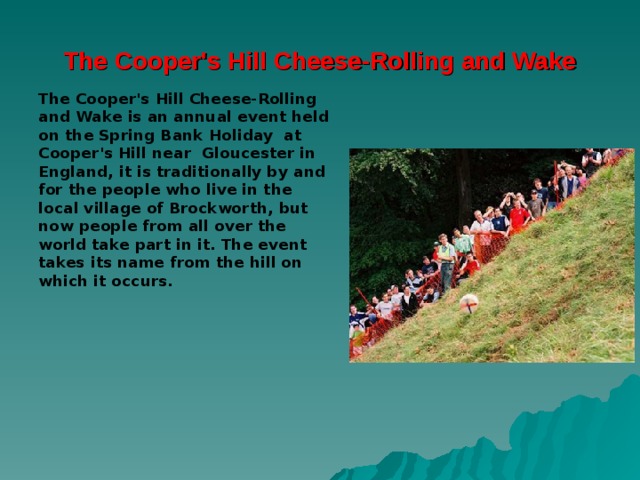 The Cooper's Hill Cheese-Rolling and Wake

The Cooper's Hill Cheese-Rolling and Wake is an annual event held on the Spring Bank Holiday at Cooper's Hill near Gloucester in England, it is traditionally by and for the people who live in the local village of Brockworth, but now people from all over the world take part in it. The event takes its name from the hill on which it occurs.